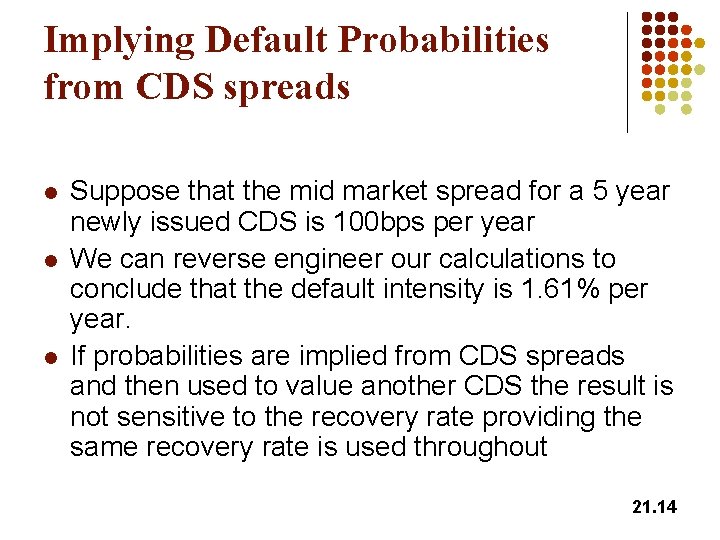 Implying Default Probabilities from CDS spreads

- Suppose that the mid market spread for a 5 year newly issued CDS is 100bps per year
- We can reverse engineer our calculations to conclude that the default intensity is 1.61% per year.
- If probabilities are implied from CDS spreads and then used to value another CDS the result is not sensitive to the recovery rate providing the same recovery rate is used throughout

21.14